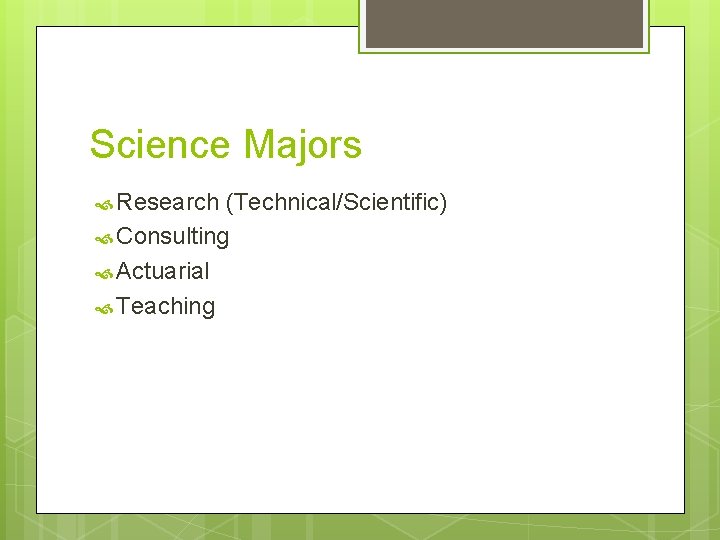 Science Majors

Research (Technical/Scientific)
Consulting
Actuarial
Teaching